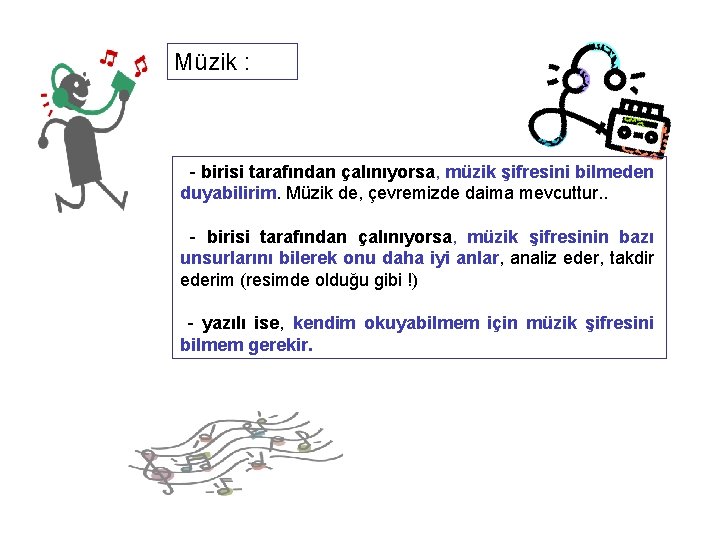 Müzik :

- birisi tarafından çalınıyorsa, müzik şifresini bilmeden duyabilirim. Müzik de, çevremizde daima mevcuttur..

- birisi tarafından çalınıyorsa, müzik şifresinin bazı unsurlarını bilerek onu daha iyi anlar, analiz eder, takdir ederim (resimde olduğu gibi !)

- yazılı ise, kendim okuyabilmem için müzik şifresini bilmem gerekir.